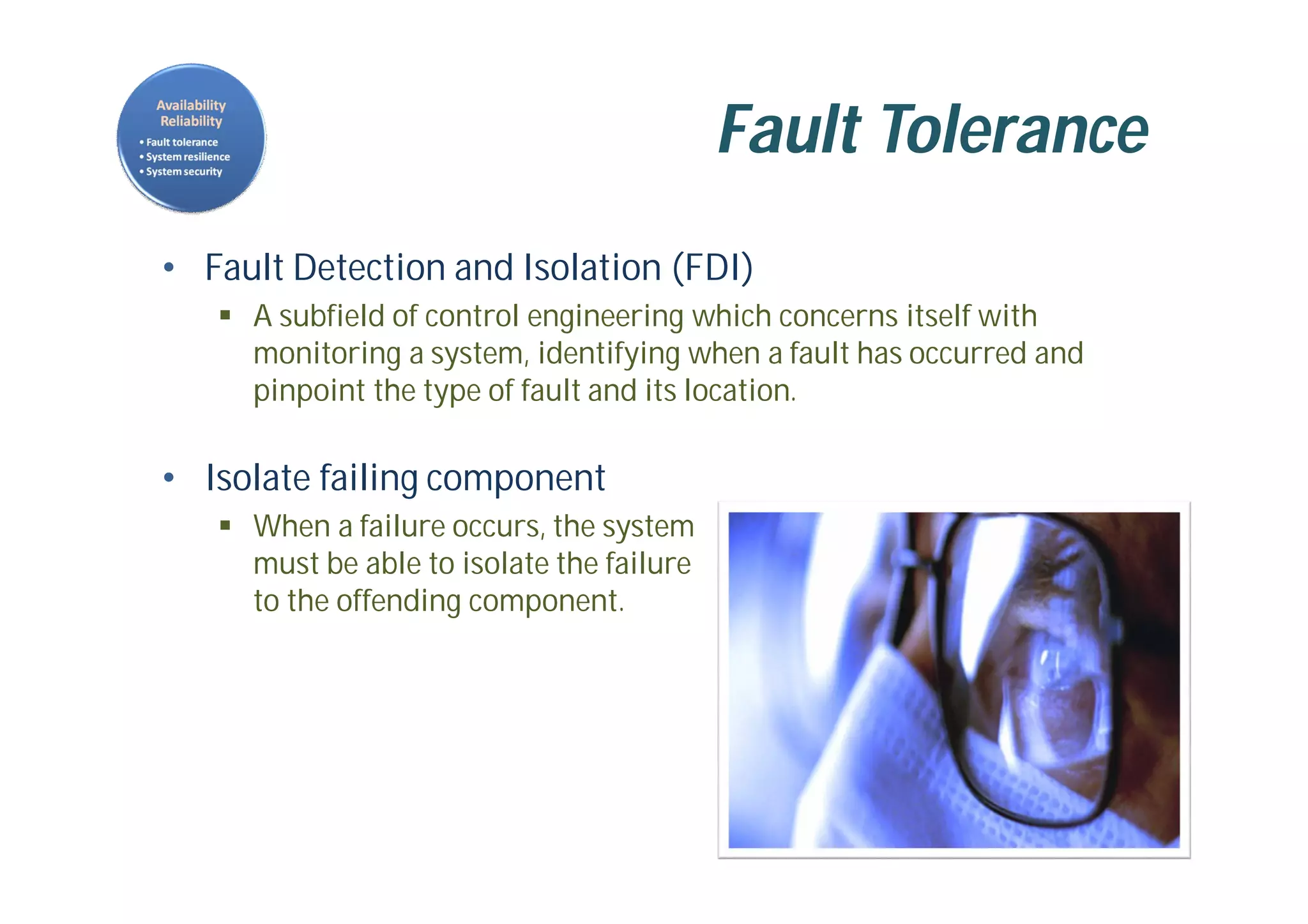 Availability
Reliability
• Fault tolerance
• System resilience
• System security

Fault Tolerance

• Fault Detection and Isolation (FDI)
▪ A subfield of control engineering which concerns itself with monitoring a system, identifying when a fault has occurred and pinpoint the type of fault and its location.

• Isolate failing component
▪ When a failure occurs, the system must be able to isolate the failure to the offending component.